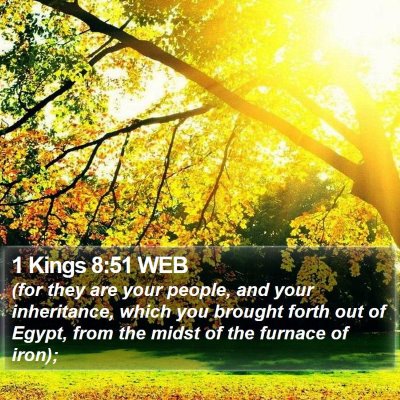 1 Kings 8:51 WEB

(for they are your people, and your inheritance, which you brought forth out of Egypt, from the midst of the furnace of iron);